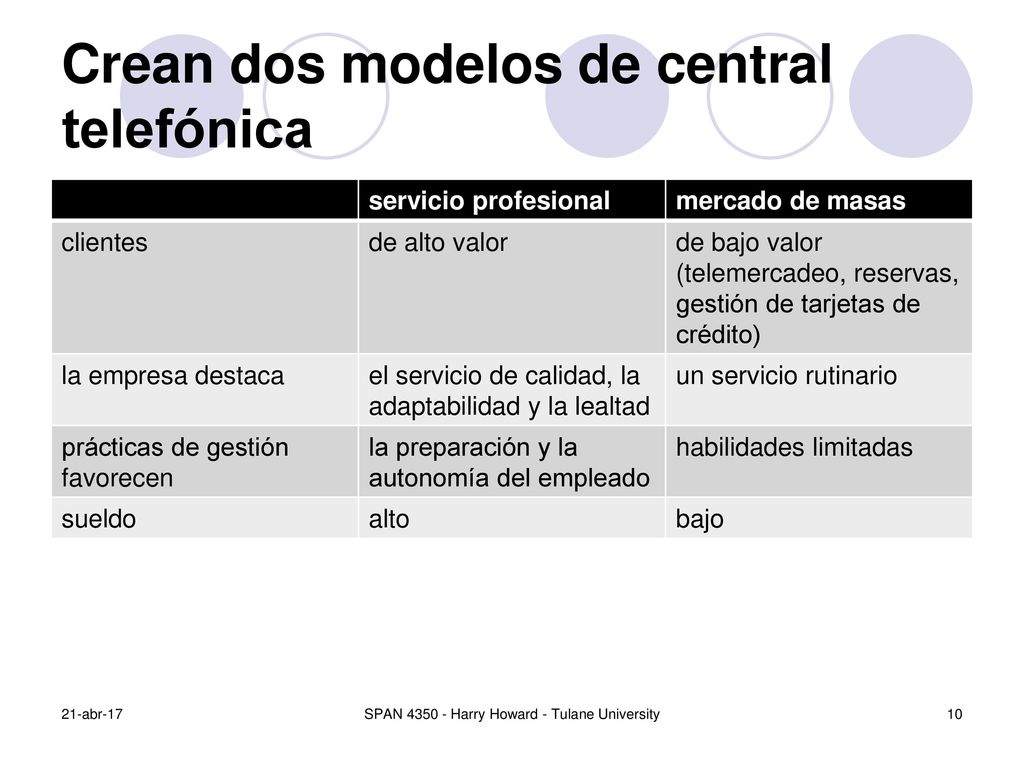 Crean dos modelos de central telefónica

| | servicio profesional | mercado de masas |
|---|---|---|
| clientes | de alto valor | de bajo valor (telemercadeo, reservas, gestión de tarjetas de crédito) |
| la empresa destaca | el servicio de calidad, la adaptabilidad y la lealtad | un servicio rutinario |
| prácticas de gestión favorecen | la preparación y la autonomía del empleado | habilidades limitadas |
| sueldo | alto | bajo |

21-abr-17

SPAN 4350 - Harry Howard - Tulane University

10